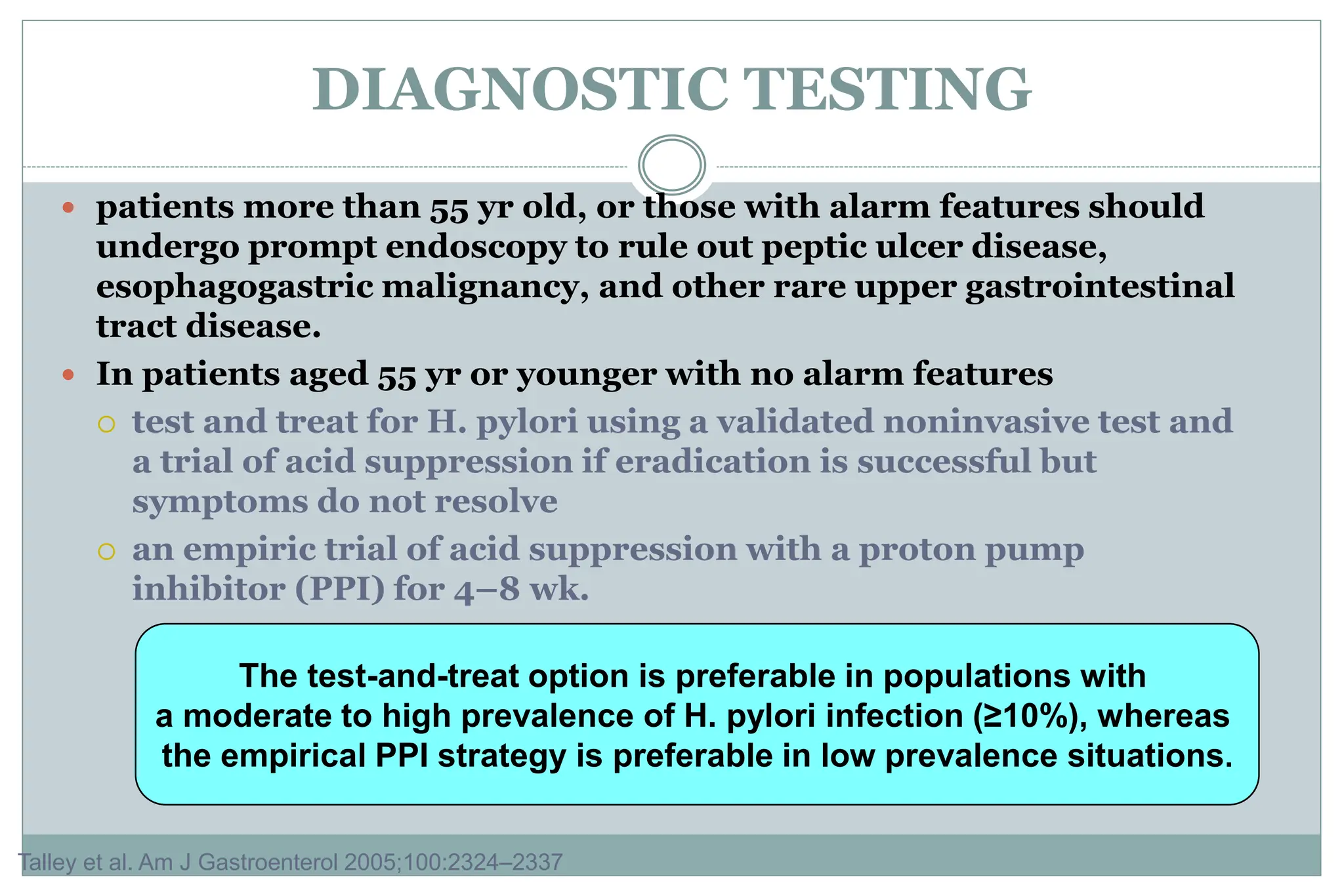 DIAGNOSTIC TESTING

• patients more than 55 yr old, or those with alarm features should undergo prompt endoscopy to rule out peptic ulcer disease, esophagogastric malignancy, and other rare upper gastrointestinal tract disease.
• In patients aged 55 yr or younger with no alarm features
○ test and treat for H. pylori using a validated noninvasive test and a trial of acid suppression if eradication is successful but symptoms do not resolve
○ an empiric trial of acid suppression with a proton pump inhibitor (PPI) for 4–8 wk.

The test-and-treat option is preferable in populations with a moderate to high prevalence of H. pylori infection (≥10%), whereas the empirical PPI strategy is preferable in low prevalence situations.

Talley et al. Am J Gastroenterol 2005;100:2324–2337